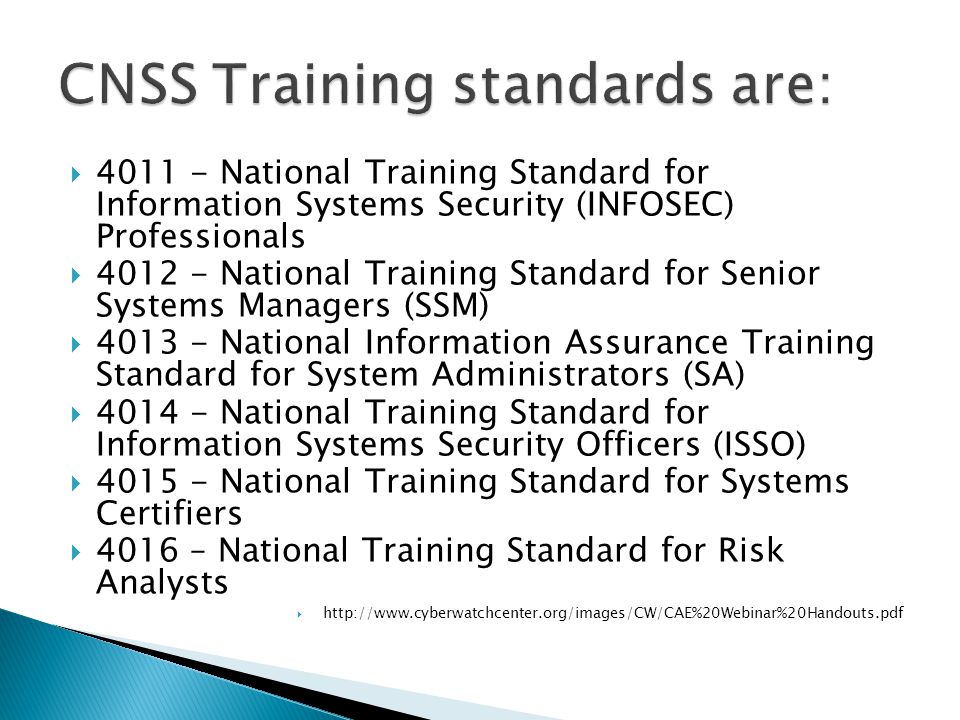 CNSS Training standards are:

4011 - National Training Standard for Information Systems Security (INFOSEC) Professionals

4012 - National Training Standard for Senior Systems Managers (SSM)

4013 - National Information Assurance Training Standard for System Administrators (SA)

4014 - National Training Standard for Information Systems Security Officers (ISSO)

4015 - National Training Standard for Systems Certifiers

4016 – National Training Standard for Risk Analysts

http://www.cyberwatchcenter.org/images/CW/CAE%20Webinar%20Handouts.pdf